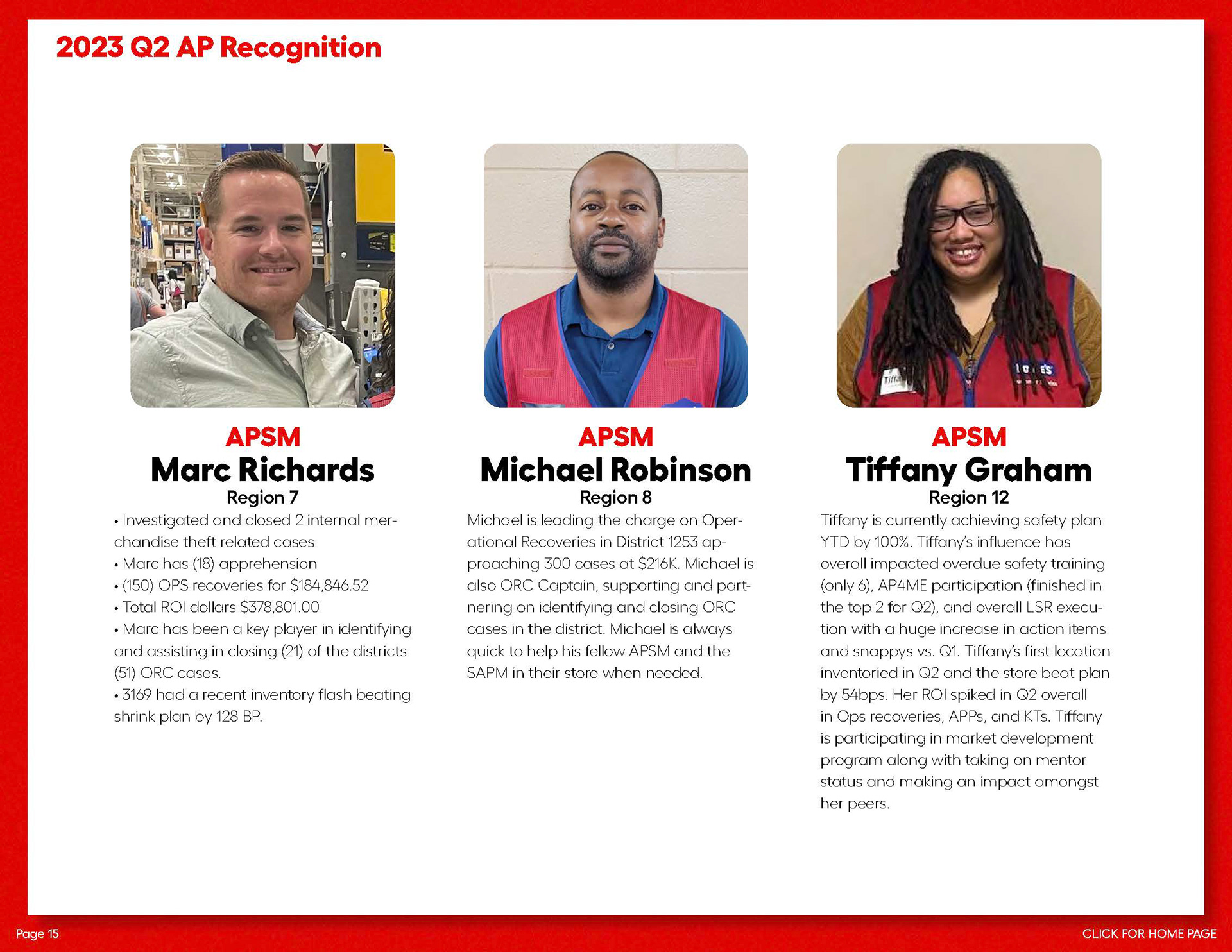 2023 Q2 AP Recognition

APSM
Marc Richards
Region 7

• Investigated and closed 2 internal merchandise theft related cases
• Marc has (18) apprehension
• (150) OPS recoveries for $184,846.52
• Total ROI dollars $378,801.00
• Marc has been a key player in identifying and assisting in closing (21) of the districts (51) ORC cases.
• 3169 had a recent inventory flash beating shrink plan by 128 BP.

APSM
Michael Robinson
Region 8

Michael is leading the charge on Operational Recoveries in District 1253 approaching 300 cases at $216K. Michael is also ORC Captain, supporting and partnering on identifying and closing ORC cases in the district. Michael is always quick to help his fellow APSM and the SAPM in their store when needed.

APSM
Tiffany Graham
Region 12

Tiffany is currently achieving safety plan YTD by 100%. Tiffany's influence has overall impacted overdue safety training (only 6), AP4ME participation (finished in the top 2 for Q2), and overall LSR execution with a huge increase in action items and snappys vs. Q1. Tiffany's first location inventoried in Q2 and the store beat plan by 54bps. Her ROI spiked in Q2 overall in Ops recoveries, APPs, and KTs. Tiffany is participating in market development program along with taking on mentor status and making an impact amongst her peers.

Page 15

CLICK FOR HOME PAGE